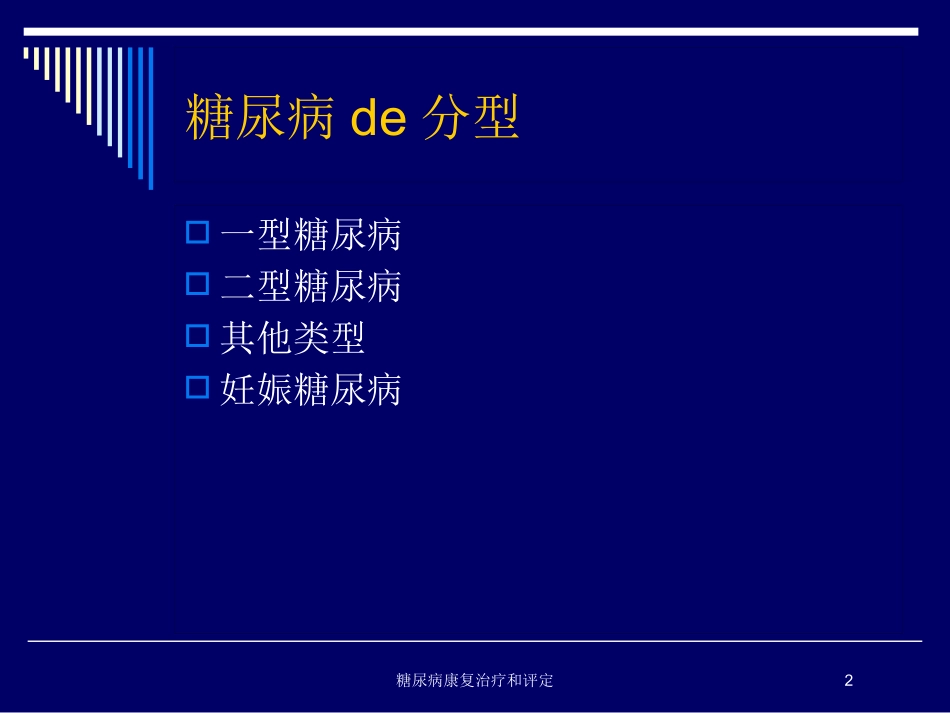 糖尿病 de 分型

一型糖尿病
二型糖尿病
其他类型
妊娠糖尿病

糖尿病康复治疗和评定

2